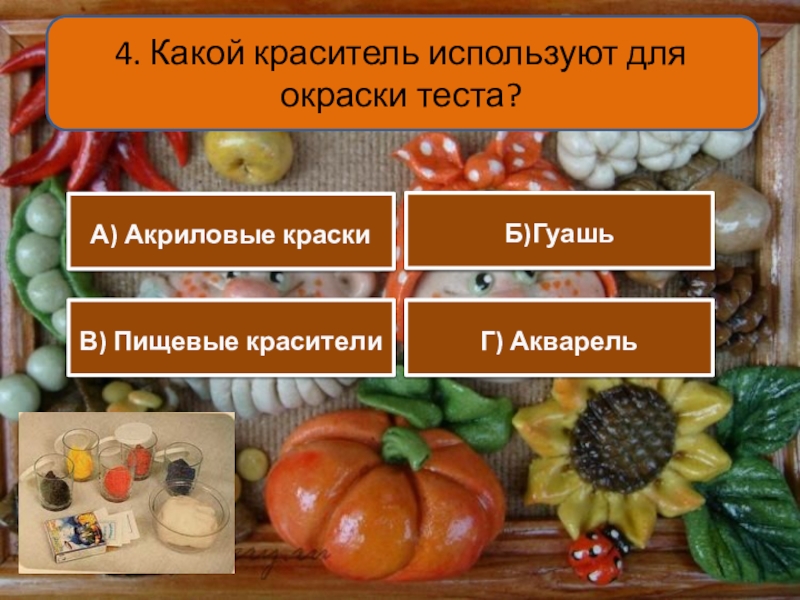 4. Какой краситель используют для окраски теста?

А) Акриловые краски

Б)Гуашь

В) Пищевые красители

Г) Акварель